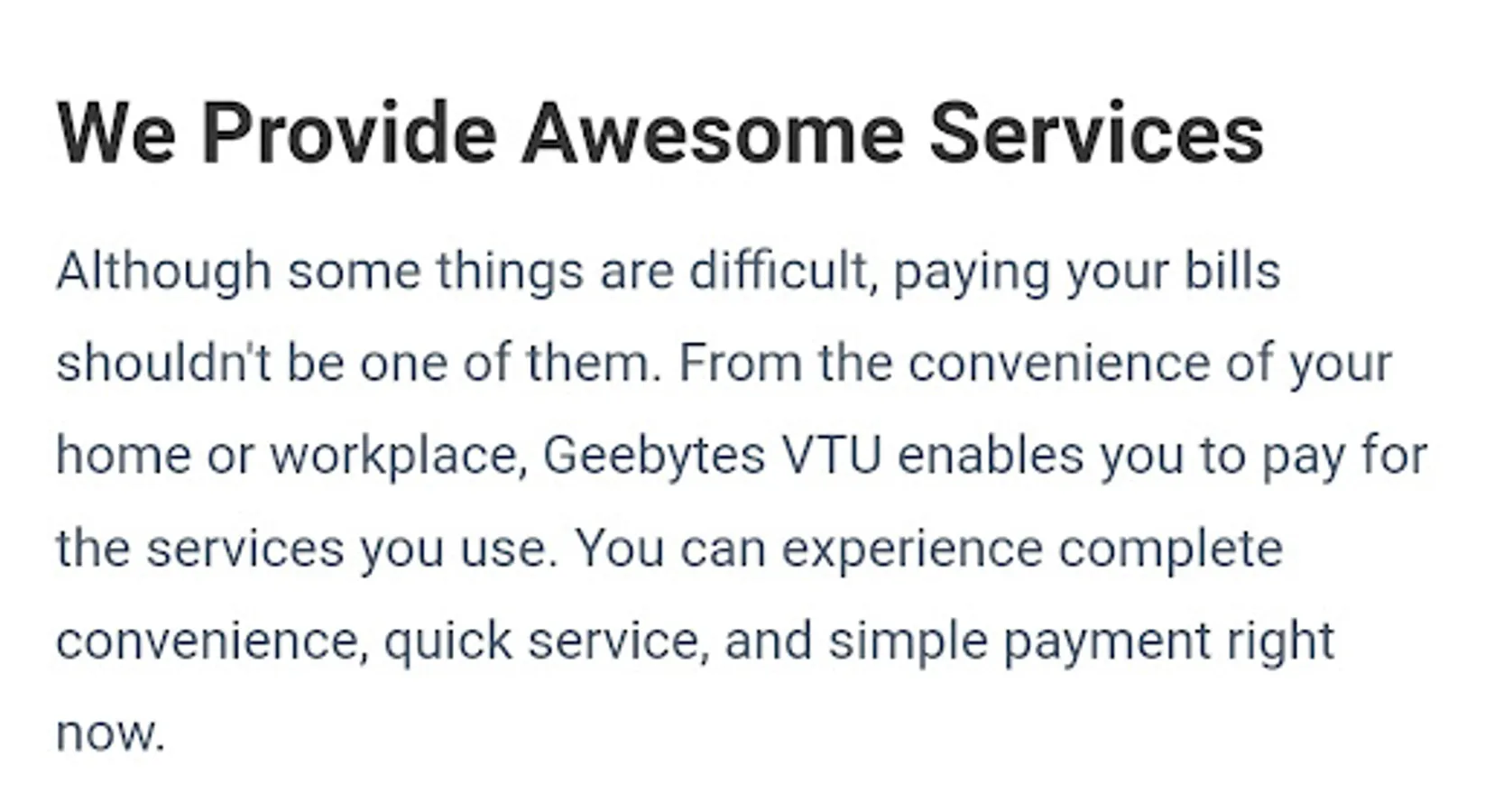 We Provide Awesome Services

Although some things are difficult, paying your bills shouldn't be one of them. From the convenience of your home or workplace, Geebytes VTU enables you to pay for the services you use. You can experience complete convenience, quick service, and simple payment right now.